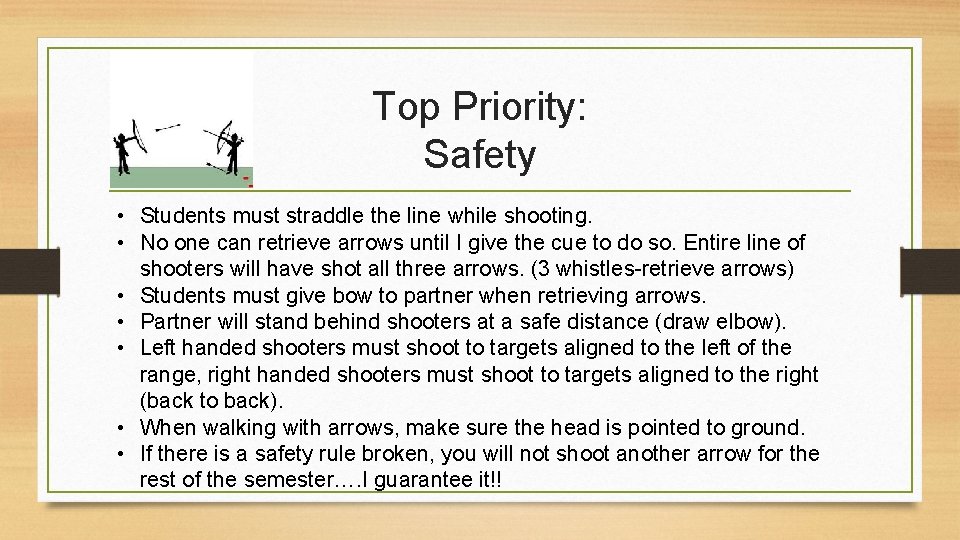 Top Priority:
Safety

• Students must straddle the line while shooting.
• No one can retrieve arrows until I give the cue to do so. Entire line of shooters will have shot all three arrows. (3 whistles-retrieve arrows)
• Students must give bow to partner when retrieving arrows.
• Partner will stand behind shooters at a safe distance (draw elbow).
• Left handed shooters must shoot to targets aligned to the left of the range, right handed shooters must shoot to targets aligned to the right (back to back).
• When walking with arrows, make sure the head is pointed to ground.
• If there is a safety rule broken, you will not shoot another arrow for the rest of the semester….I guarantee it!!